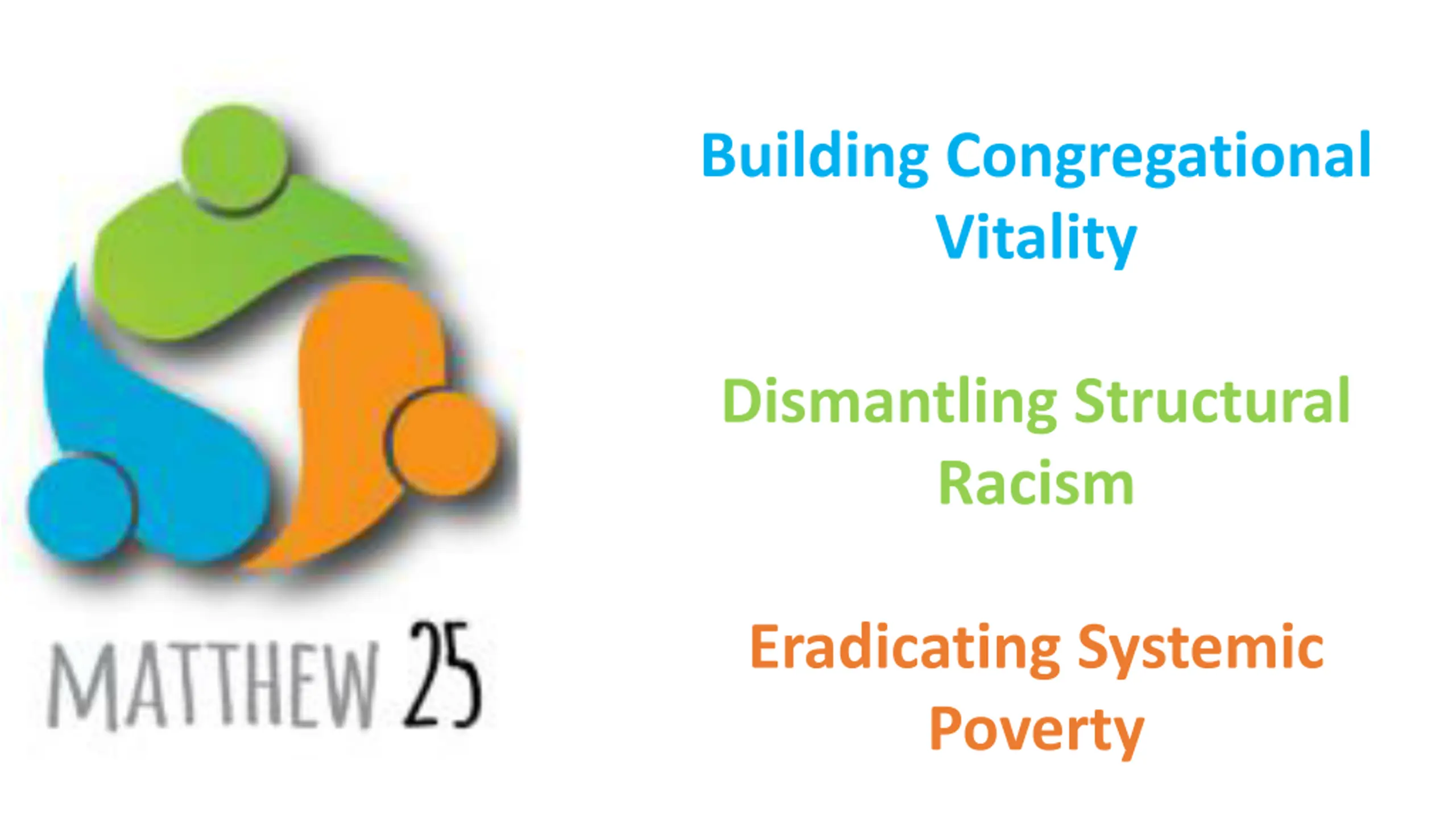 MATTHEW 25

Building Congregational Vitality

Dismantling Structural Racism

Eradicating Systemic Poverty